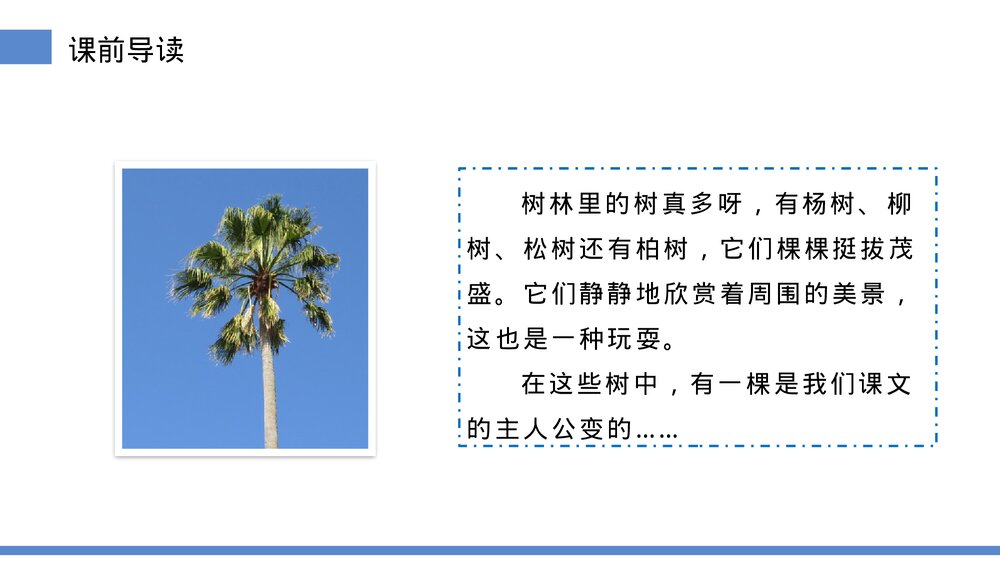 课前导读

树林里的树真多呀，有杨树、柳树、松树还有柏树，它们棵棵挺拔茂盛。它们静静地欣赏着周围的美景，这也是一种玩耍。

在这些树中，有一棵是我们课文的主人公变的……